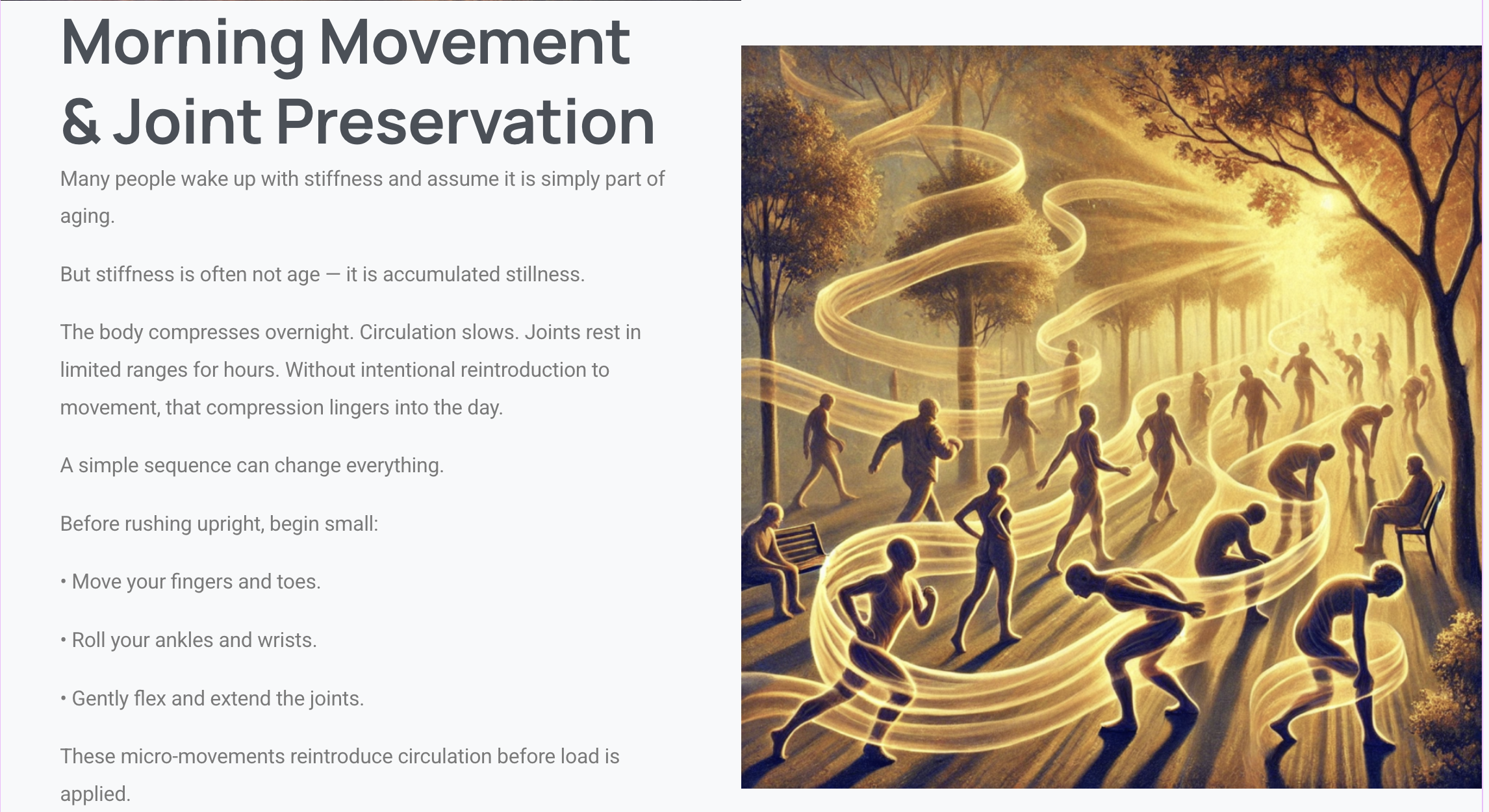 Morning Movement & Joint Preservation

Many people wake up with stiffness and assume it is simply part of aging.

But stiffness is often not age — it is accumulated stillness.

The body compresses overnight. Circulation slows. Joints rest in limited ranges for hours. Without intentional reintroduction to movement, that compression lingers into the day.

A simple sequence can change everything.

Before rushing upright, begin small:

• Move your fingers and toes.

• Roll your ankles and wrists.

• Gently flex and extend the joints.

These micro-movements reintroduce circulation before load is applied.